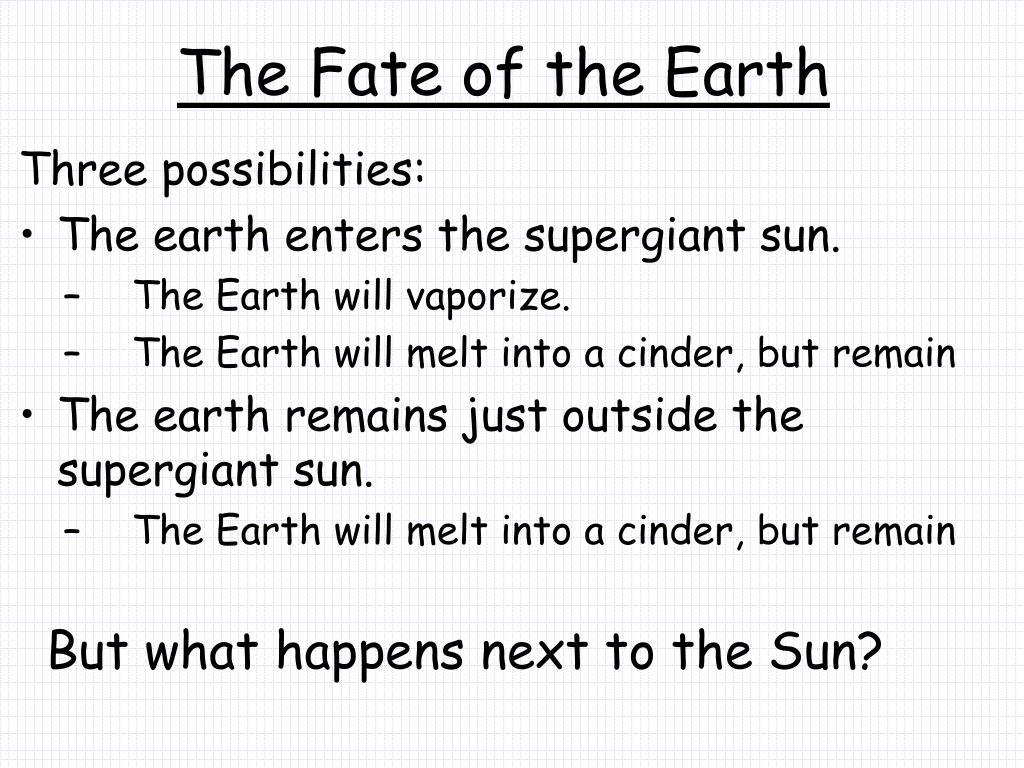 The Fate of the Earth

Three possibilities:

• The earth enters the supergiant sun.
  – The Earth will vaporize.
  – The Earth will melt into a cinder, but remain
• The earth remains just outside the supergiant sun.
  – The Earth will melt into a cinder, but remain

But what happens next to the Sun?